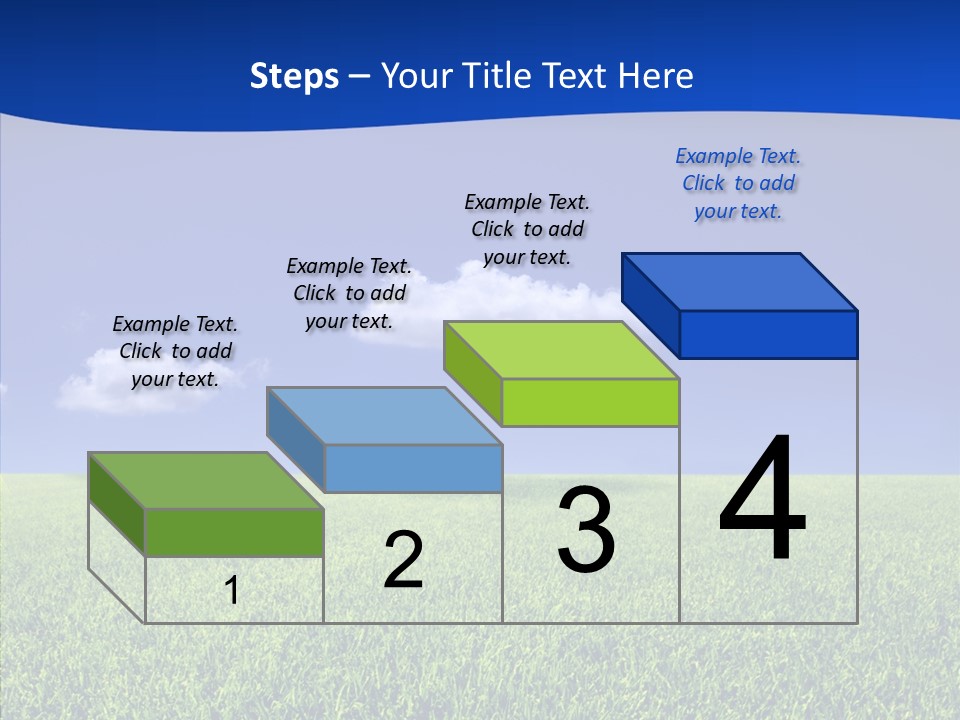 Steps – Your Title Text Here

Example Text. Click to add your text.

Example Text. Click to add your text.

Example Text. Click to add your text.

Example Text. Click to add your text.

1

2

3

4